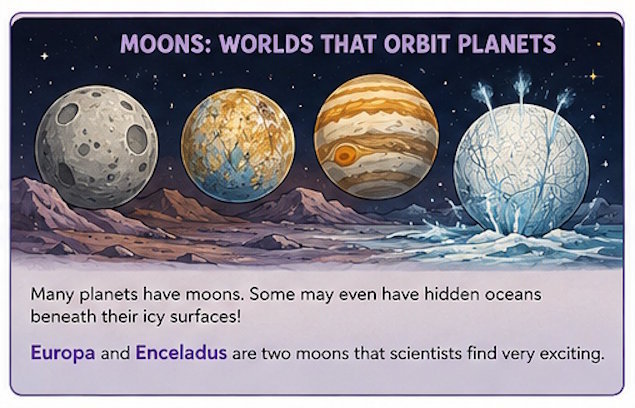 MOONS: WORLDS THAT ORBIT PLANETS

Many planets have moons. Some may even have hidden oceans beneath their icy surfaces!

Europa and Enceladus are two moons that scientists find very exciting.